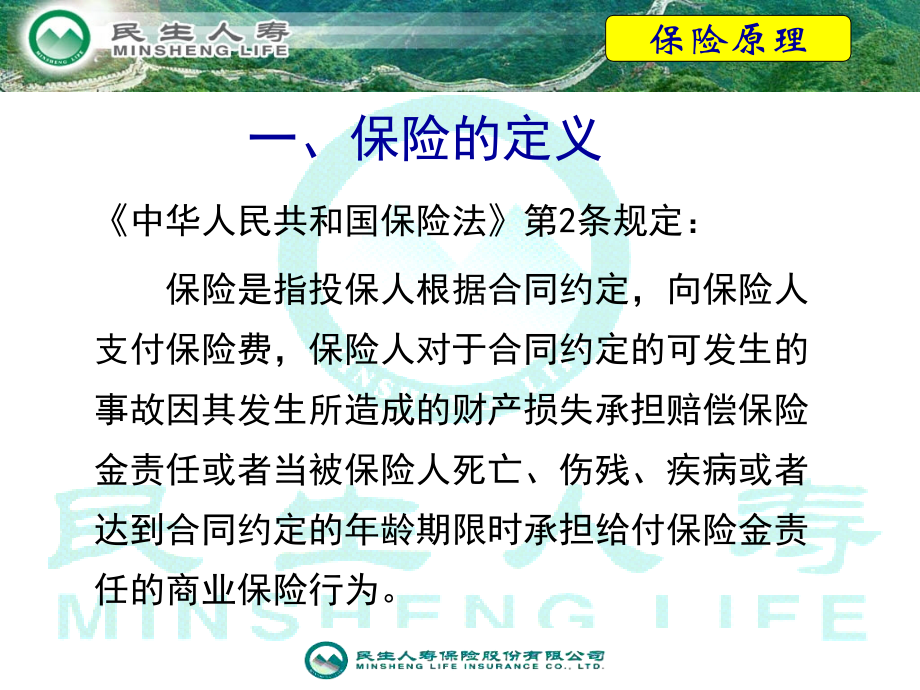 民生人寿
MINSHENG LIFE

保险原理

一、保险的定义

《中华人民共和国保险法》第2条规定：

保险是指投保人根据合同约定，向保险人支付保险费，保险人对于合同约定的可发生的事故因其发生所造成的财产损失承担赔偿保险金责任或者当被保险人死亡、伤残、疾病或者达到合同约定的年龄期限时承担给付保险金责任的商业保险行为。

民生人寿
MINSHENG LIFE

民生人寿保险股份有限公司
MINSHENG LIFE INSURANCE CO., LTD.